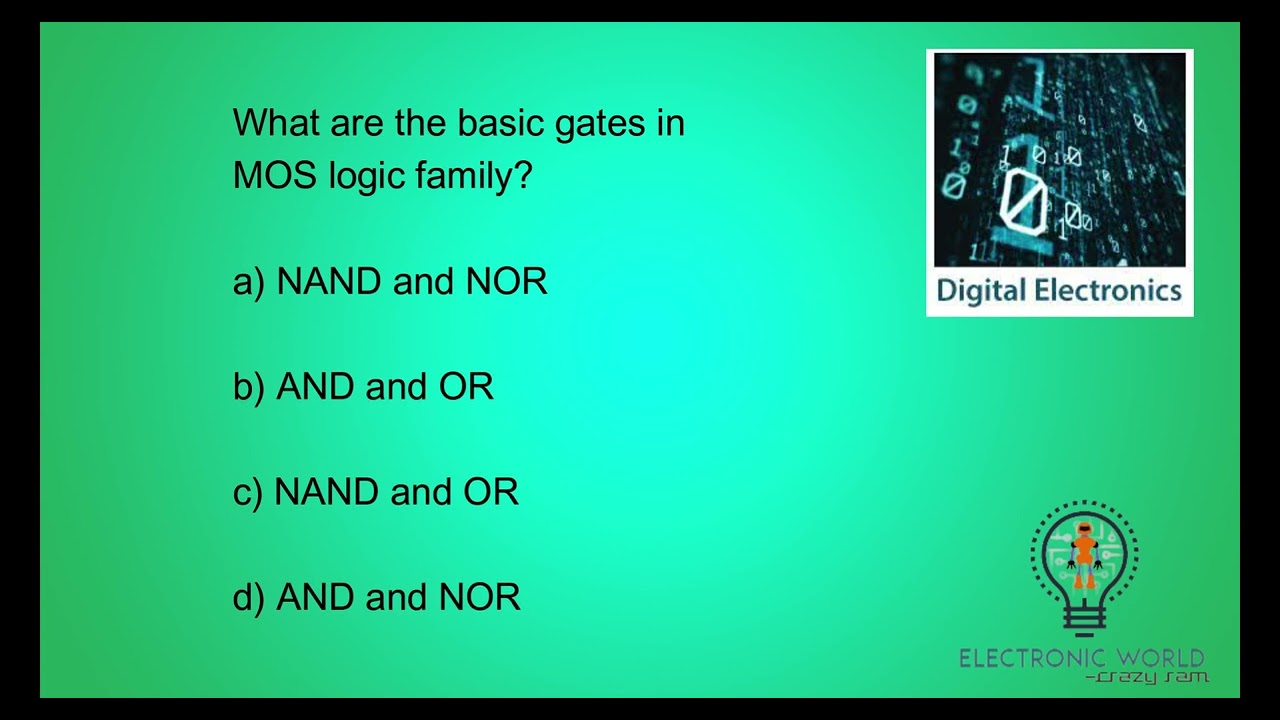 What are the basic gates in MOS logic family?

a) NAND and NOR

b) AND and OR

c) NAND and OR

d) AND and NOR

Digital Electronics

ELECTRONIC WORLD
-crazy sam